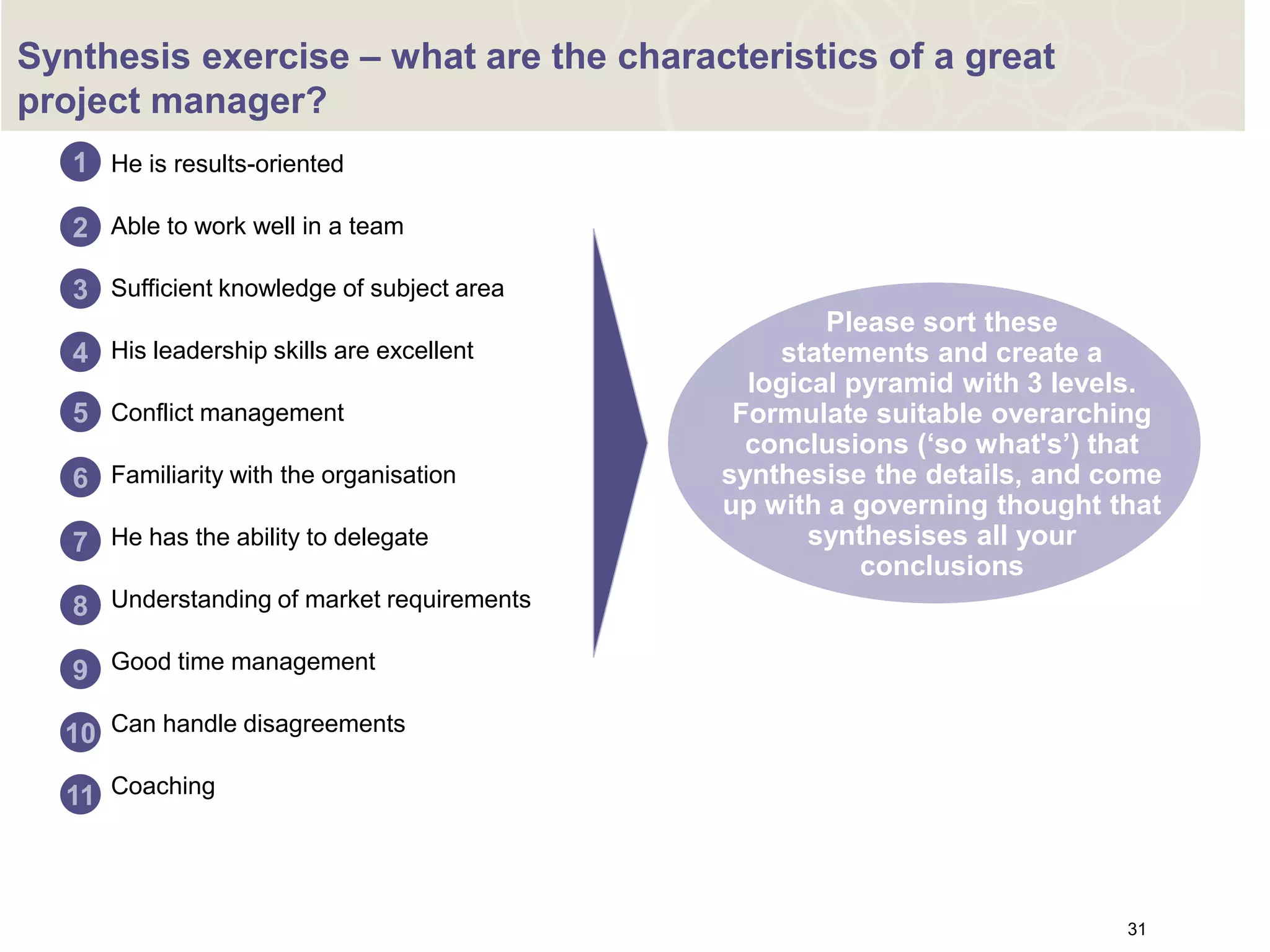 Synthesis exercise – what are the characteristics of a great project manager?

1 He is results-oriented

2 Able to work well in a team

3 Sufficient knowledge of subject area

4 His leadership skills are excellent

5 Conflict management

6 Familiarity with the organisation

7 He has the ability to delegate

8 Understanding of market requirements

9 Good time management

10 Can handle disagreements

11 Coaching

Please sort these statements and create a logical pyramid with 3 levels. Formulate suitable overarching conclusions (‘so what's’) that synthesise the details, and come up with a governing thought that synthesises all your conclusions

31